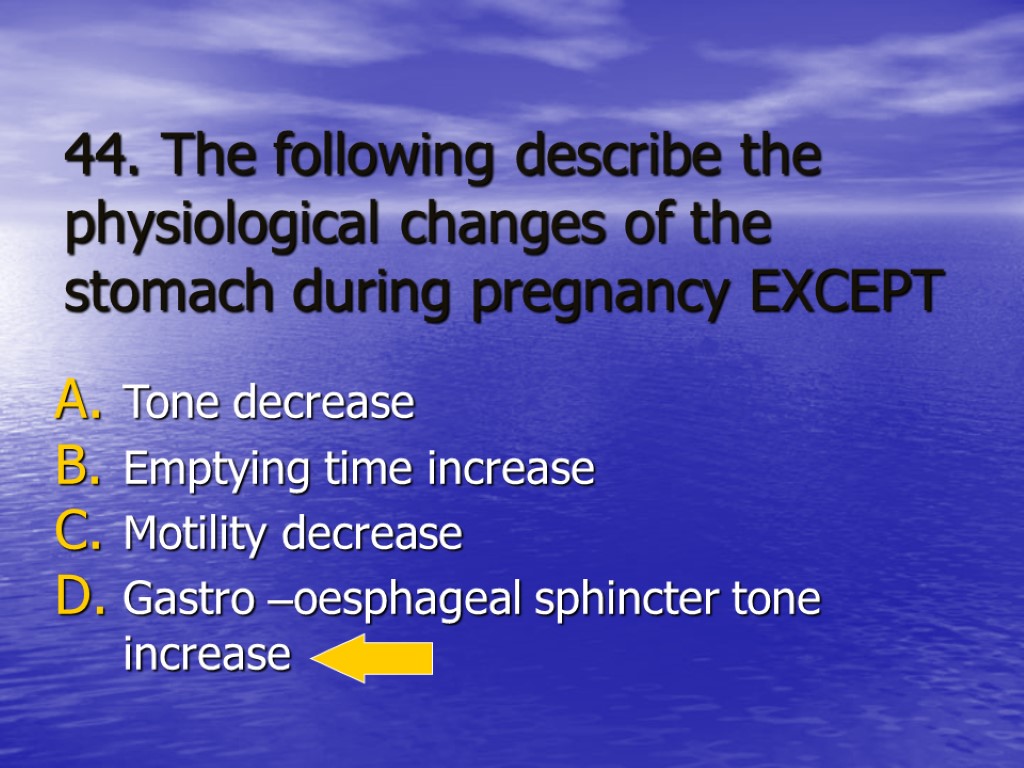 44. The following describe the physiological changes of the stomach during pregnancy EXCEPT

A. Tone decrease
B. Emptying time increase
C. Motility decrease
D. Gastro –oesphageal sphincter tone increase